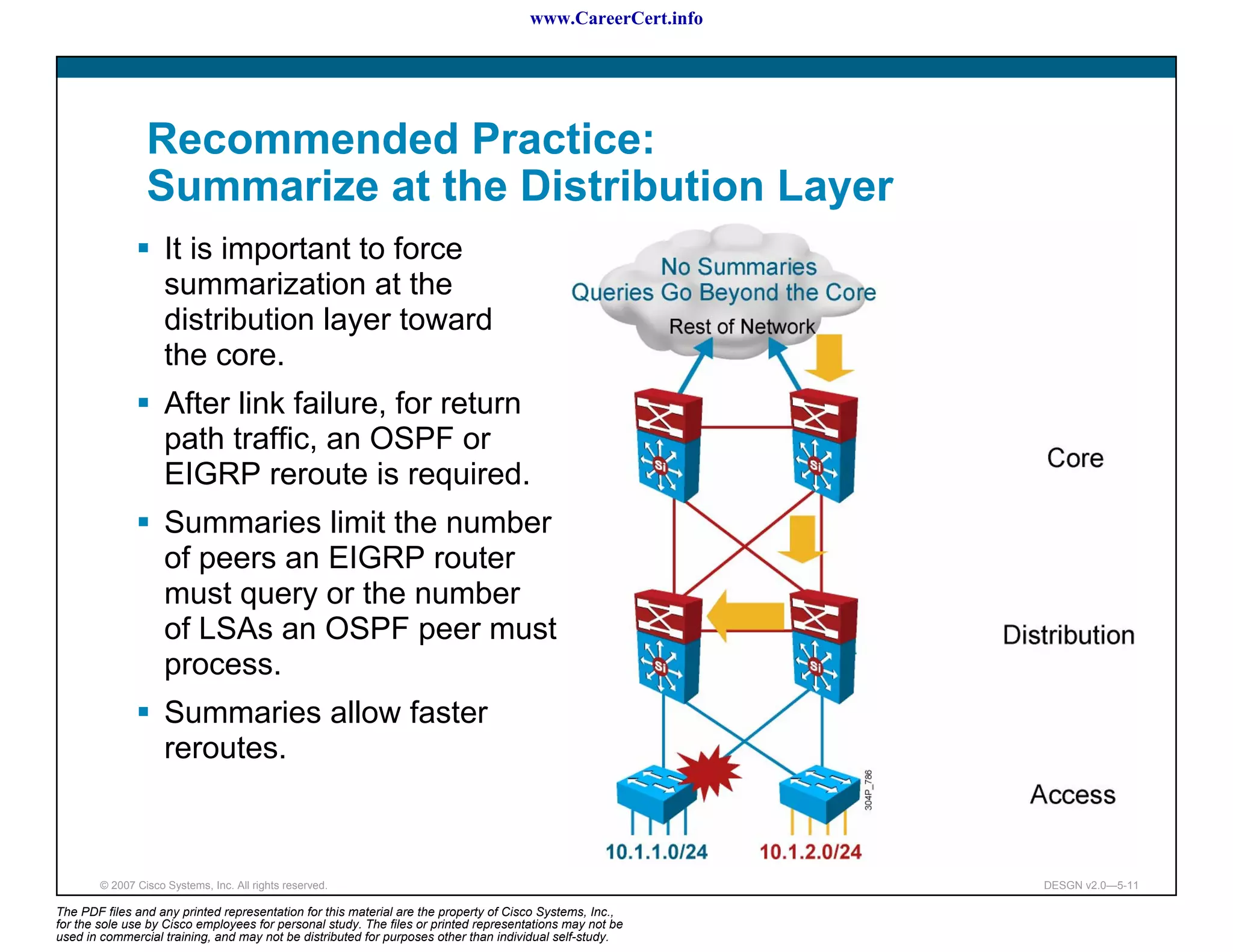 www.CareerCert.info

Recommended Practice:
Summarize at the Distribution Layer

▪ It is important to force summarization at the distribution layer toward the core.

▪ After link failure, for return path traffic, an OSPF or EIGRP reroute is required.

▪ Summaries limit the number of peers an EIGRP router must query or the number of LSAs an OSPF peer must process.

▪ Summaries allow faster reroutes.

No Summaries
Queries Go Beyond the Core
Rest of Network

Si Si Si Si

Core

Distribution

Access

304P_786

10.1.1.0/24 10.1.2.0/24

© 2007 Cisco Systems, Inc. All rights reserved.

DESGN v2.0—5-11

The PDF files and any printed representation for this material are the property of Cisco Systems, Inc., for the sole use by Cisco employees for personal study. The files or printed representations may not be used in commercial training, and may not be distributed for purposes other than individual self-study.